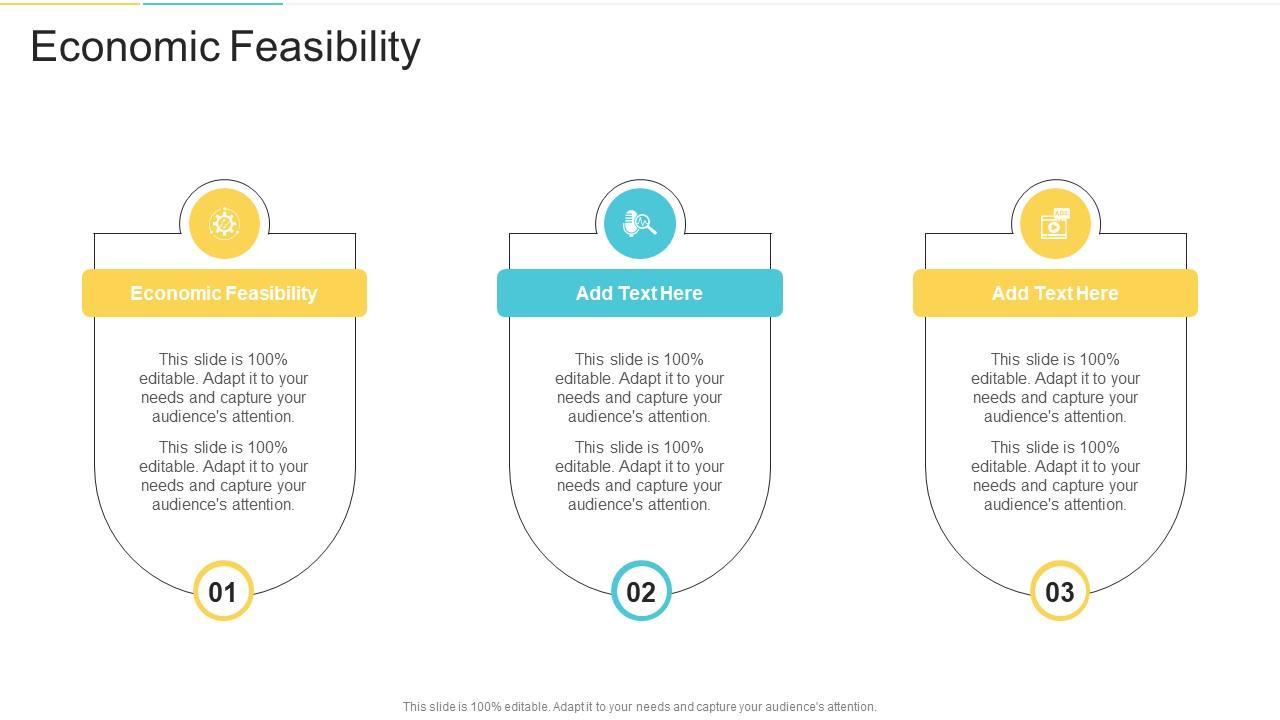 Economic Feasibility

Economic Feasibility

This slide is 100% editable. Adapt it to your needs and capture your audience's attention.

This slide is 100% editable. Adapt it to your needs and capture your audience's attention.

01

Add Text Here

This slide is 100% editable. Adapt it to your needs and capture your audience's attention.

This slide is 100% editable. Adapt it to your needs and capture your audience's attention.

02

Add Text Here

This slide is 100% editable. Adapt it to your needs and capture your audience's attention.

This slide is 100% editable. Adapt it to your needs and capture your audience's attention.

03

This slide is 100% editable. Adapt it to your needs and capture your audience's attention.